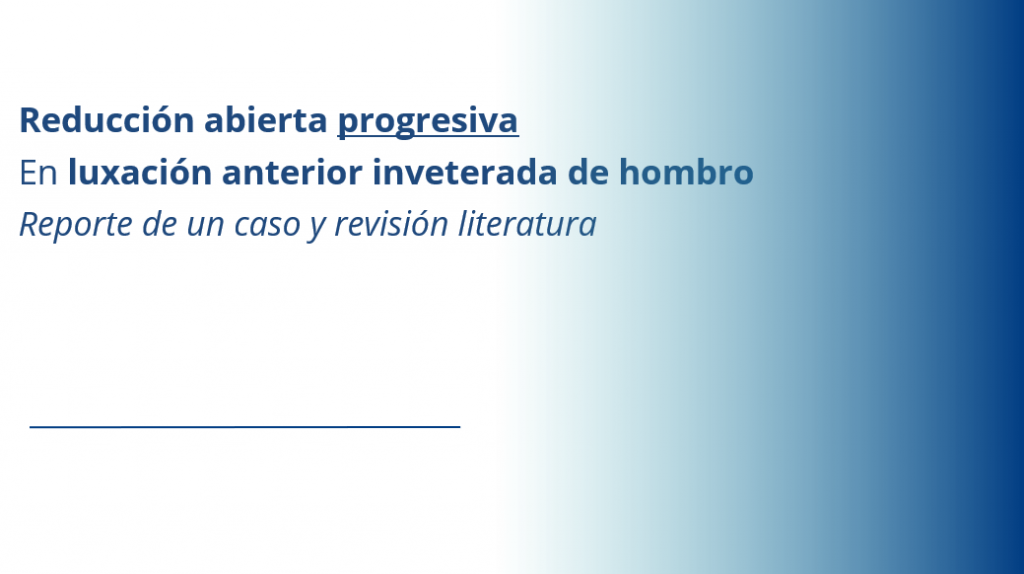 Reducción abierta progresiva
En luxación anterior inveterada de hombro
Reporte de un caso y revisión literatura